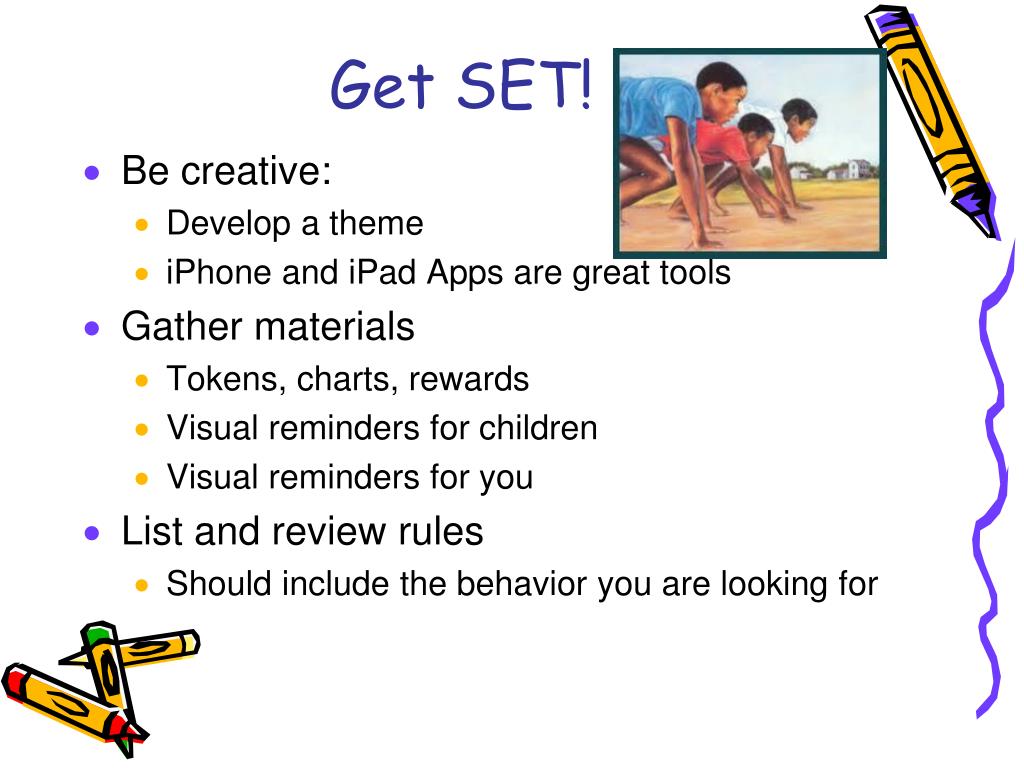 Get SET!

- Be creative:
  - Develop a theme
  - iPhone and iPad Apps are great tools
- Gather materials
  - Tokens, charts, rewards
  - Visual reminders for children
  - Visual reminders for you
- List and review rules
  - Should include the behavior you are looking for